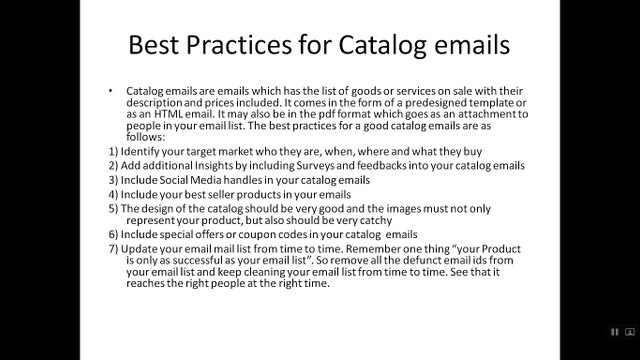 Best Practices for Catalog emails

• Catalog emails are emails which has the list of goods or services on sale with their description and prices included. It comes in the form of a predesigned template or as an HTML email. It may also be in the pdf format which goes as an attachment to people in your email list. The best practices for a good catalog emails are as follows:

1) Identify your target market who they are, when, where and what they buy
2) Add additional Insights by including Surveys and feedbacks into your catalog emails
3) Include Social Media handles in your catalog emails
4) Include your best seller products in your emails
5) The design of the catalog should be very good and the images must not only represent your product, but also should be very catchy
6) Include special offers or coupon codes in your catalog emails
7) Update your email mail list from time to time. Remember one thing "your Product is only as successful as your email list". So remove all the defunct email ids from your email list and keep cleaning your email list from time to time. See that it reaches the right people at the right time.